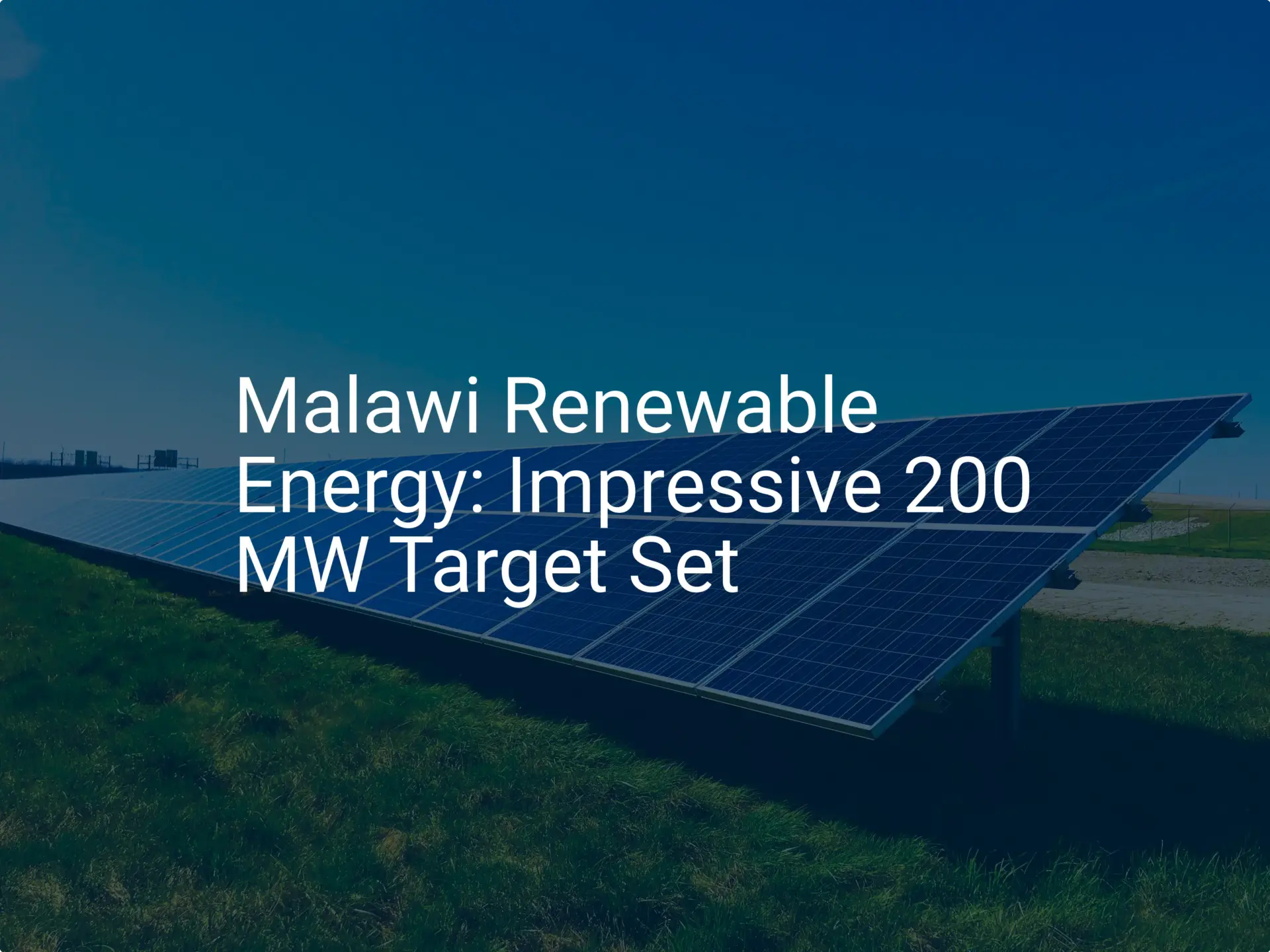 Malawi Renewable Energy: Impressive 200 MW Target Set